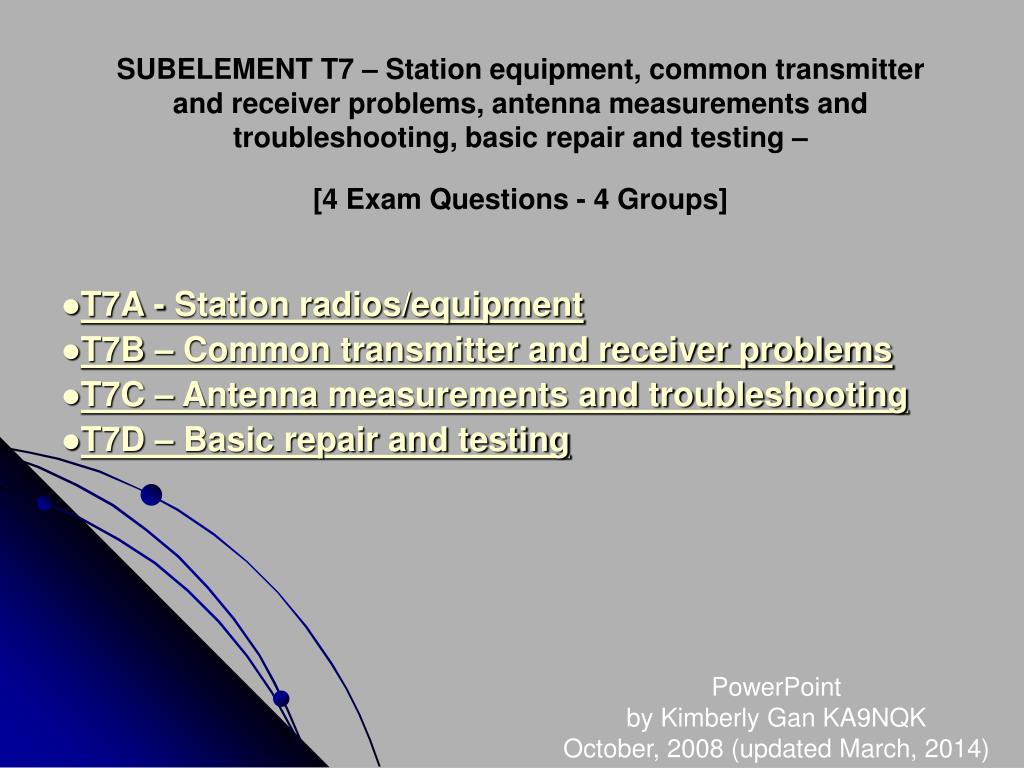 SUBELEMENT T7 – Station equipment, common transmitter and receiver problems, antenna measurements and troubleshooting, basic repair and testing –

[4 Exam Questions - 4 Groups]

●T7A - Station radios/equipment
●T7B – Common transmitter and receiver problems
●T7C – Antenna measurements and troubleshooting
●T7D – Basic repair and testing

PowerPoint
by Kimberly Gan KA9NQK
October, 2008 (updated March, 2014)